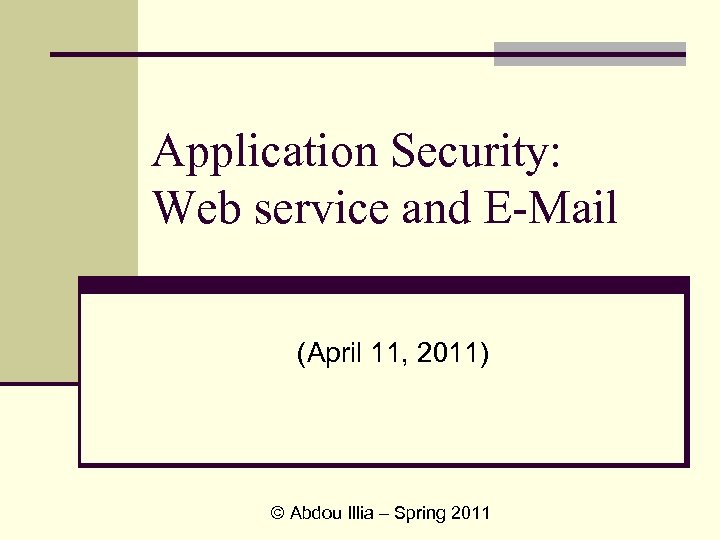 Application Security: Web service and E-Mail

(April 11, 2011)

© Abdou Illia – Spring 2011